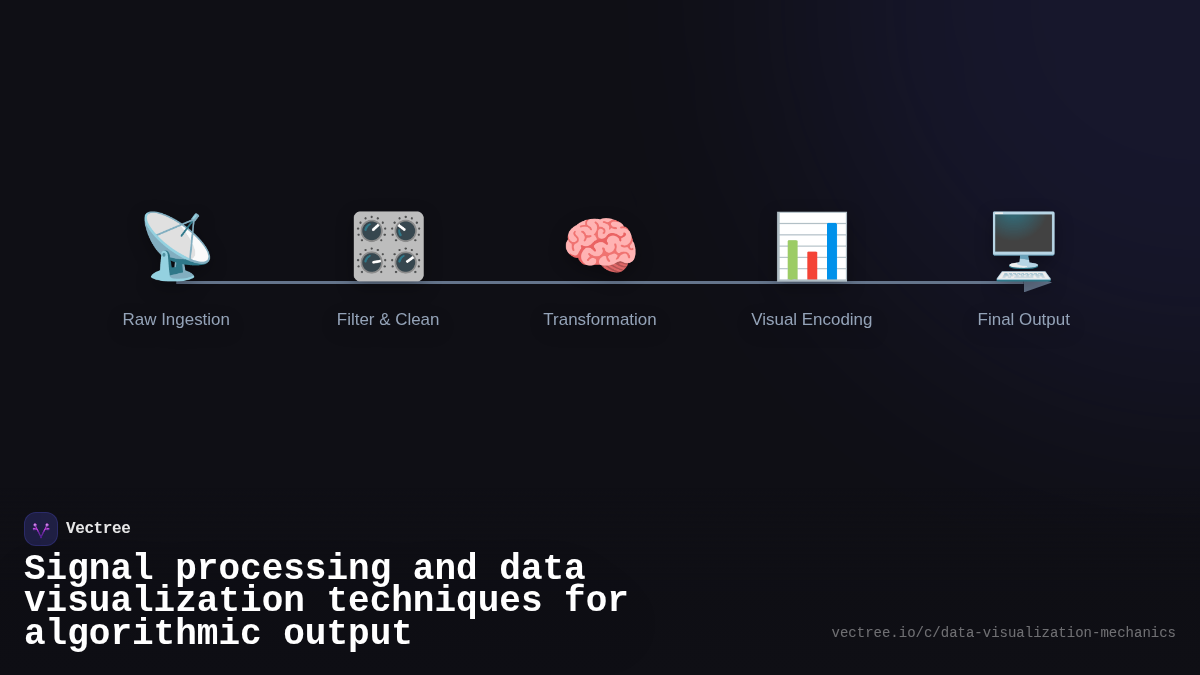 Raw Ingestion

Filter & Clean

Transformation

Visual Encoding

Final Output

Vectree

Signal processing and data visualization techniques for algorithmic output

vectree.io/c/data-visualization-mechanics